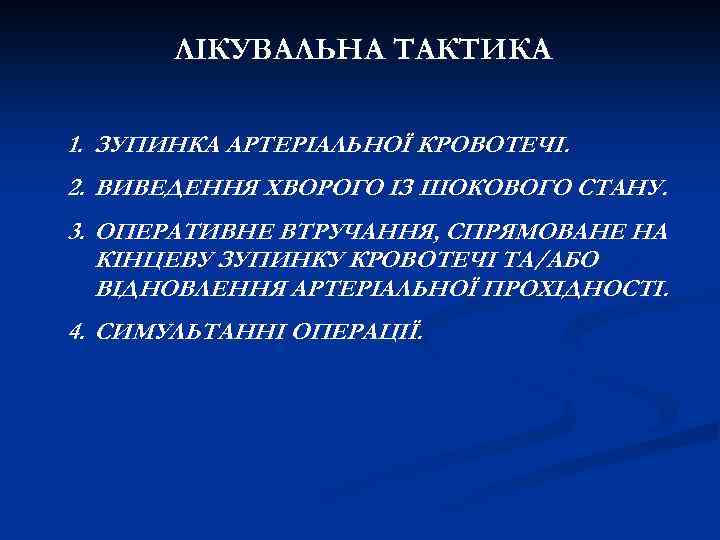 ЛІКУВАЛЬНА ТАКТИКА

1. ЗУПИНКА АРТЕРІАЛЬНОЇ КРОВОТЕЧІ.
2. ВИВЕДЕННЯ ХВОРОГО ІЗ ШОКОВОГО СТАНУ.
3. ОПЕРАТИВНЕ ВТРУЧАННЯ, СПРЯМОВАНЕ НА КІНЦЕВУ ЗУПИНКУ КРОВОТЕЧІ ТА/АБО ВІДНОВЛЕННЯ АРТЕРІАЛЬНОЇ ПРОХІДНОСТІ.
4. СИМУЛЬТАННІ ОПЕРАЦІЇ.